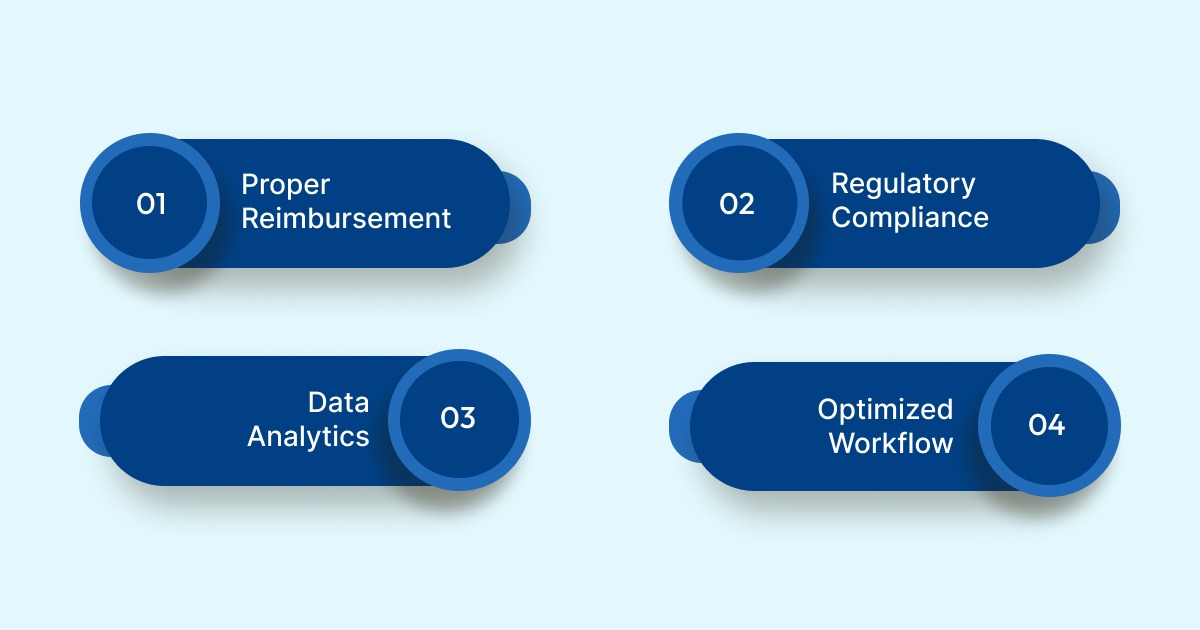 01 Proper Reimbursement

02 Regulatory Compliance

Data Analytics 03

Optimized Workflow 04